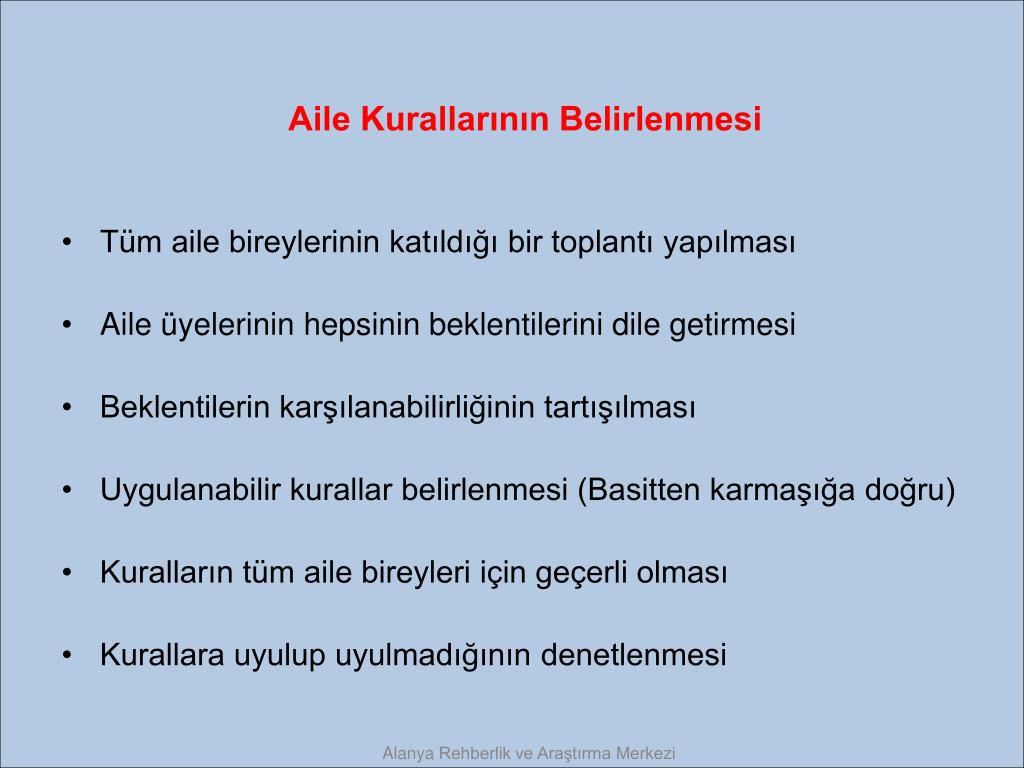 Aile Kurallarının Belirlenmesi

• Tüm aile bireylerinin katıldığı bir toplantı yapılması

• Aile üyelerinin hepsinin beklentilerini dile getirmesi

• Beklentilerin karşılanabilirliğinin tartışılması

• Uygulanabilir kurallar belirlenmesi (Basitten karmaşığa doğru)

• Kuralların tüm aile bireyleri için geçerli olması

• Kurallara uyulup uyulmadığının denetlenmesi

Alanya Rehberlik ve Araştırma Merkezi